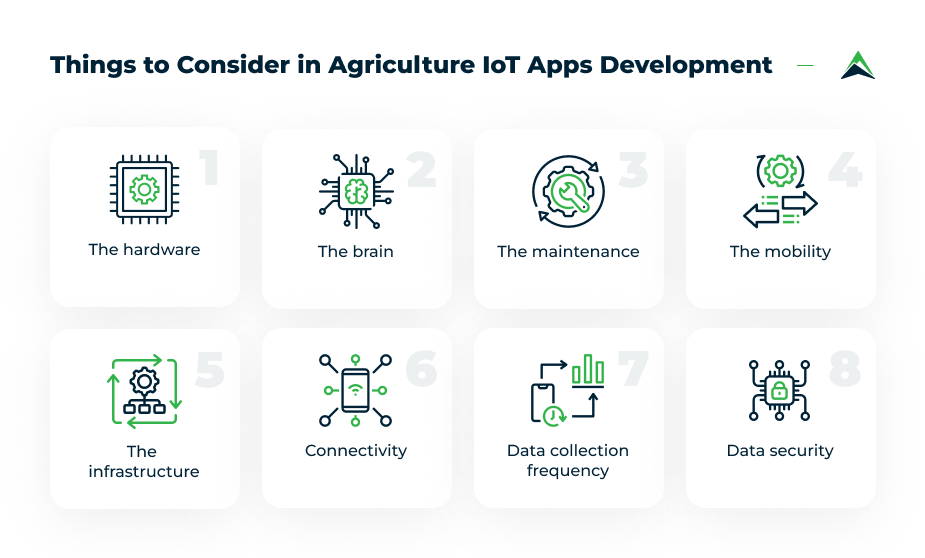 Things to Consider in Agriculture IoT Apps Development

1
The hardware

2
The brain

3
The maintenance

4
The mobility

5
The infrastructure

6
Connectivity

7
Data collection frequency

8
Data security